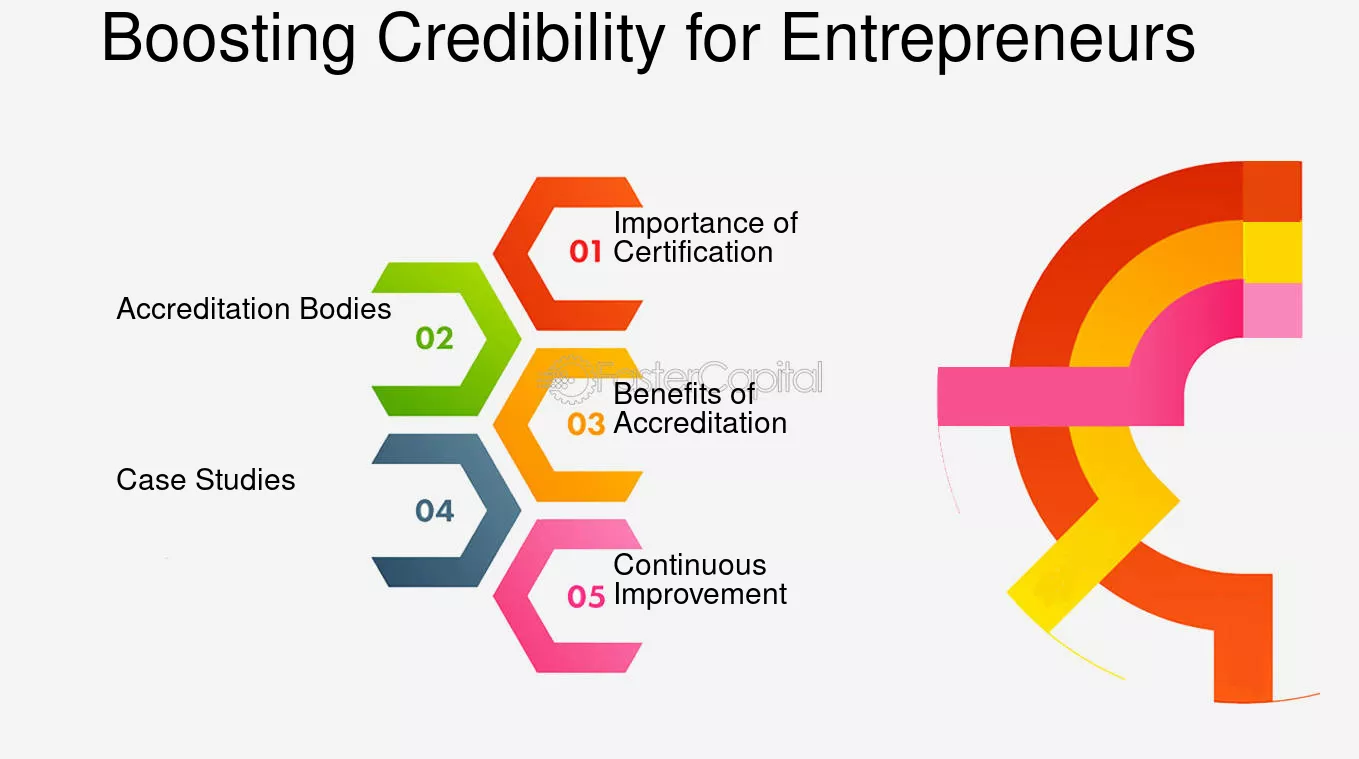 Boosting Credibility for Entrepreneurs

01 Importance of Certification

Accreditation Bodies

02

FasterCapital

03 Benefits of Accreditation

Case Studies

04

05 Continuous Improvement